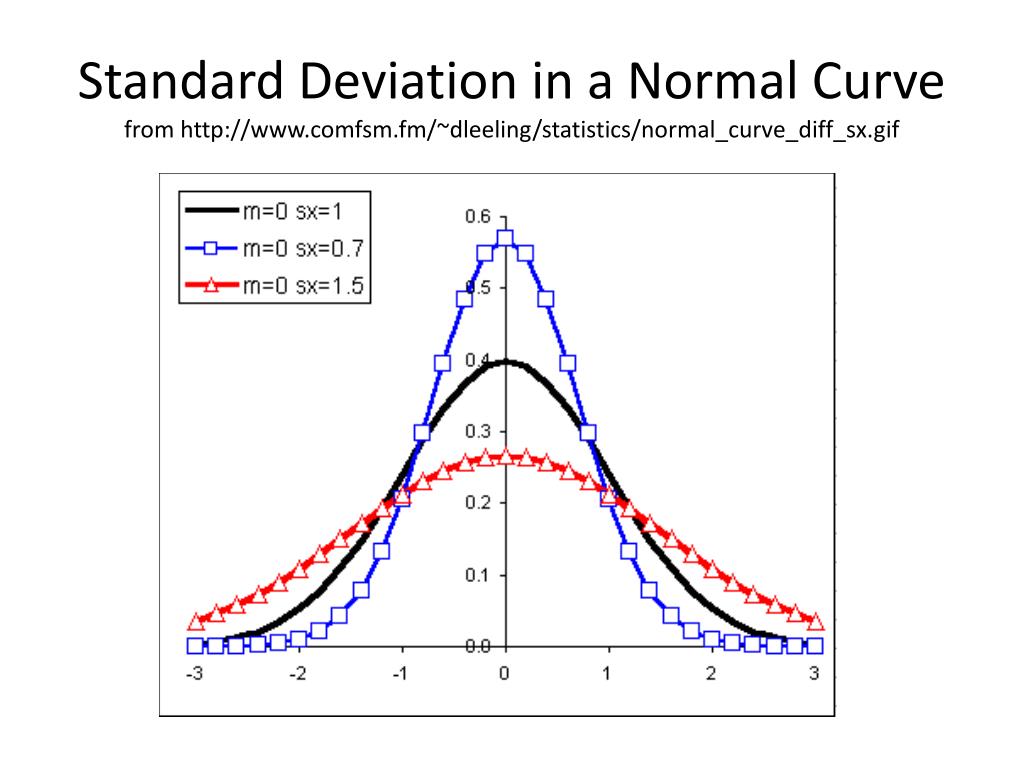 Standard Deviation in a Normal Curve
from http://www.comfsm.fm/~dleeling/statistics/normal_curve_diff_sx.gif

m=0 sx=1
m=0 sx=0.7
m=0 sx=1.5

0.6
0.5
0.4
0.3
0.2
0.1
0.0

-3
-2
-1
0
1
2
3